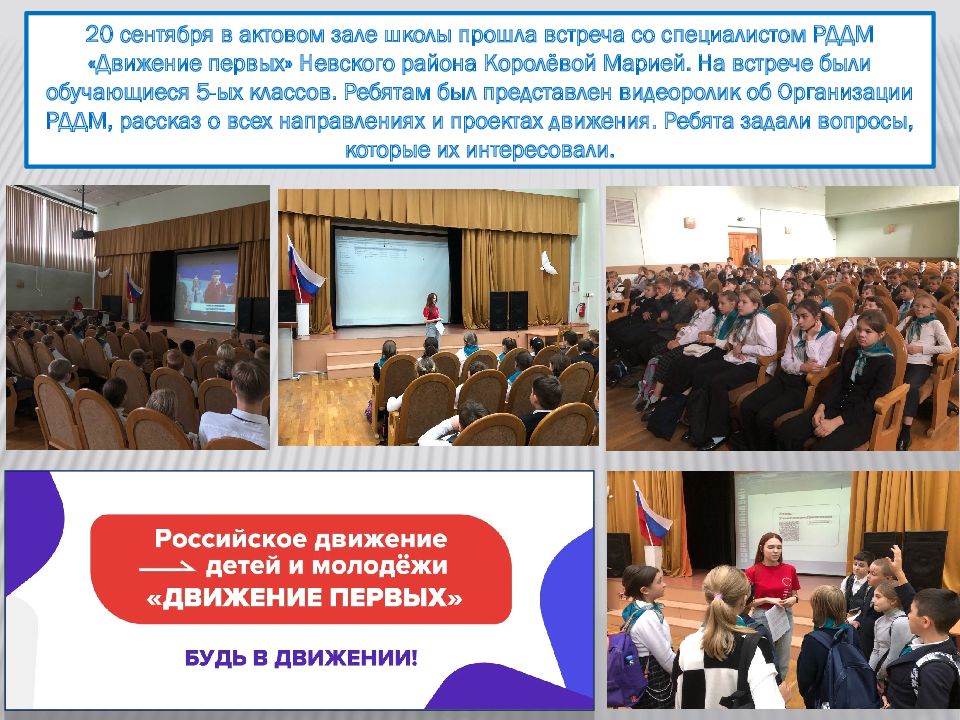 20 сентября в актовом зале школы прошла встреча со специалистом РДДМ «Движение первых» Невского района Королёвой Марией. На встрече были обучающиеся 5-ых классов. Ребятам был представлен видеоролик об Организации РДДМ, рассказ о всех направлениях и проектах движения. Ребята задали вопросы, которые их интересовали.

Российское движение детей и молодёжи «ДВИЖЕНИЕ ПЕРВЫХ»

БУДЬ В ДВИЖЕНИИ!